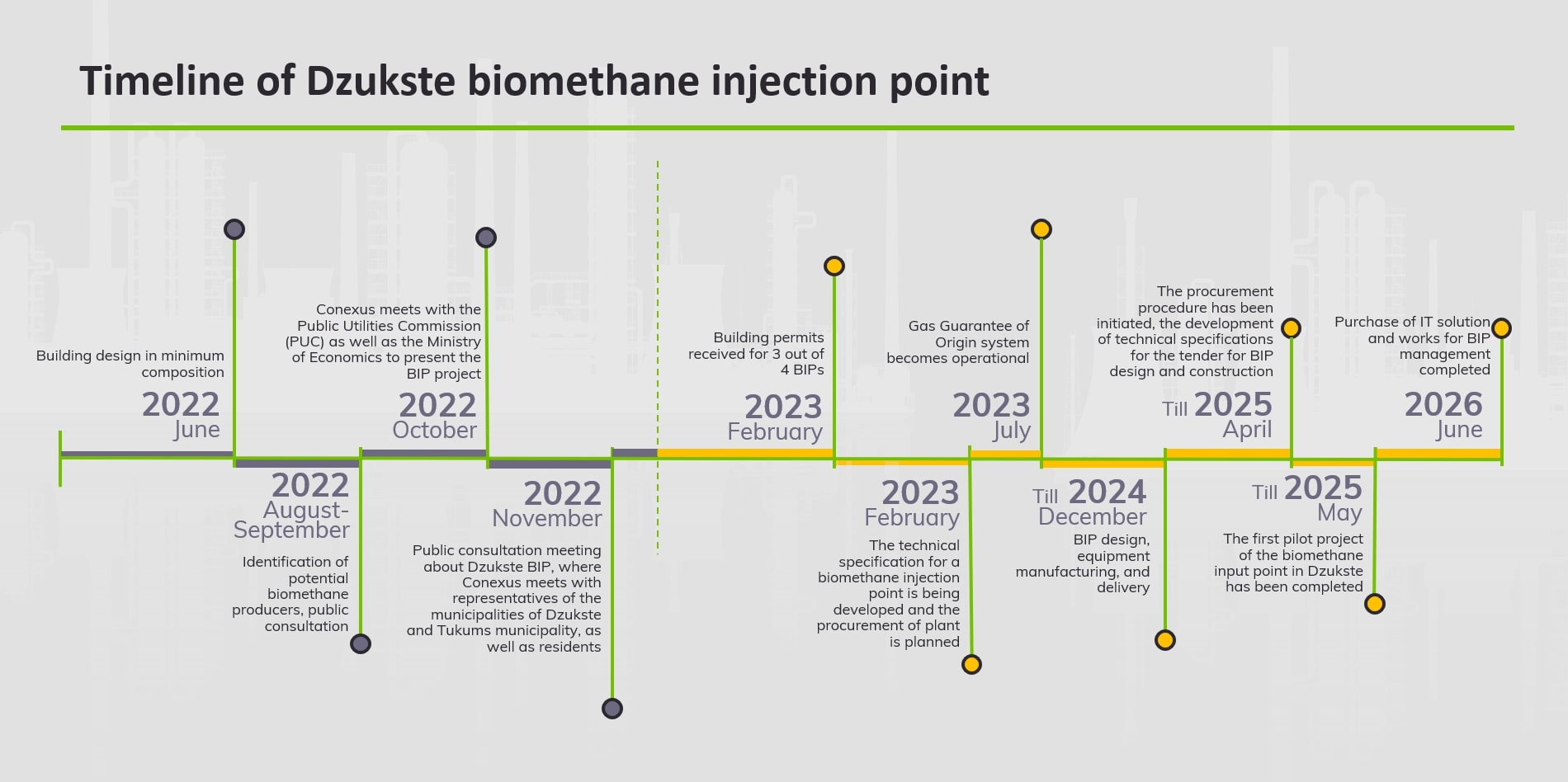 Timeline of Dzukste biomethane injection point

Building design in minimum composition
2022
June

2022
August-September
Identification of potential biomethane producers, public consultation

Conexus meets with the Public Utilities Commission (PUC) as well as the Ministry of Economics to present the BIP project
2022
October

2022
November
Public consultation meeting about Dzukste BIP, where Conexus meets with representatives of the municipalities of Dzukste and Tukums municipality, as well as residents

Building permits received for 3 out of 4 BIPs
2023
February

2023
February
The technical specification for a biomethane injection point is being developed and the procurement of plant is planned

Gas Guarantee of Origin system becomes operational
2023
July

Till 2024
December
BIP design, equipment manufacturing, and delivery

The procurement procedure has been initiated, the development of technical specifications for the tender for BIP design and construction
Till 2025
April

Till 2025
May
The first pilot project of the biomethane input point in Dzukste has been completed

Purchase of IT solution and works for BIP management completed
2026
June